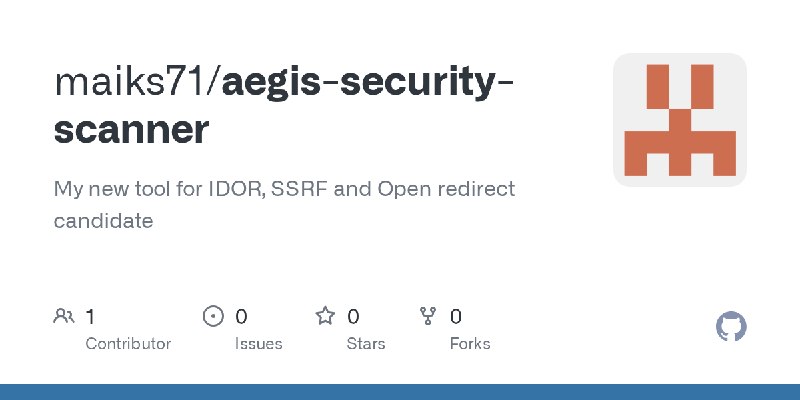 maiks71/aegis-security-scanner

My new tool for IDOR, SSRF and Open redirect candidate

1 Contributor
0 Issues
0 Stars
0 Forks